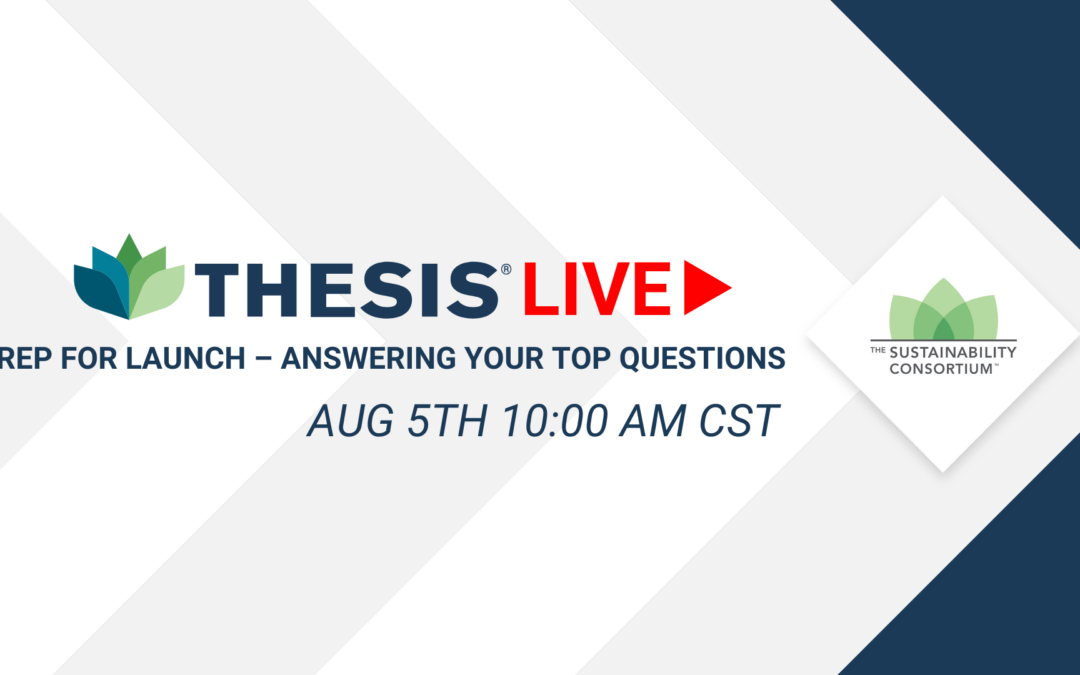 THESIS® LIVE

REP FOR LAUNCH – ANSWERING YOUR TOP QUESTIONS

AUG 5TH 10:00 AM CST

THE SUSTAINABILITY CONSORTIUM™